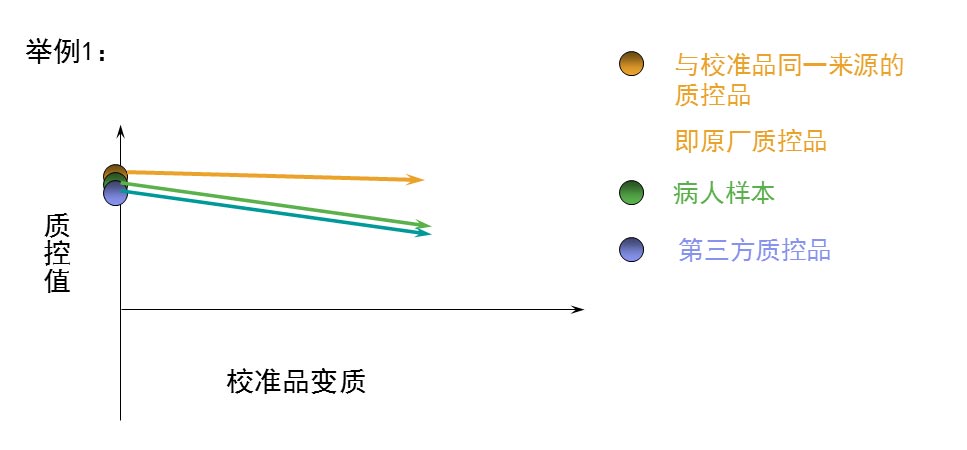 举例1：

质控值

校准品变质

与校准品同一来源的质控品

即原厂质控品

病人样本

第三方质控品